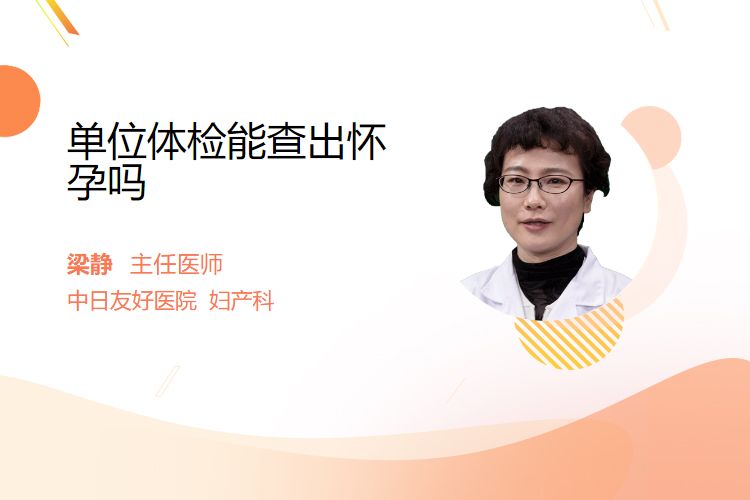 单位体检能查出怀孕吗

梁静 主任医师

中日友好医院 妇产科